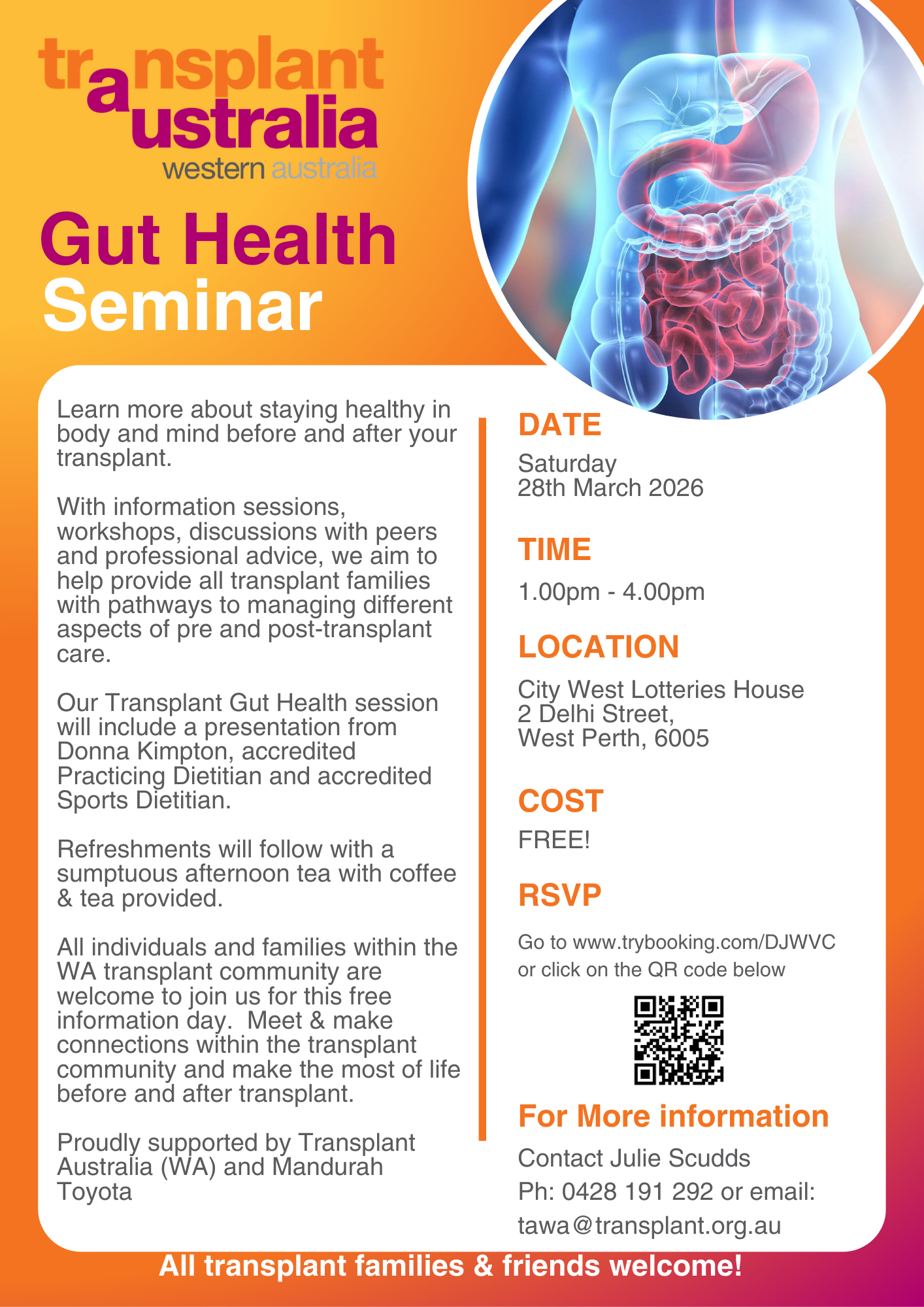 transplant australia
western australia

Gut Health Seminar

Learn more about staying healthy in body and mind before and after your transplant.

With information sessions, workshops, discussions with peers and professional advice, we aim to help provide all transplant families with pathways to managing different aspects of pre and post-transplant care.

Our Transplant Gut Health session will include a presentation from Donna Kimpton, accredited Practicing Dietitian and accredited Sports Dietitian.

Refreshments will follow with a sumptuous afternoon tea with coffee & tea provided.

All individuals and families within the WA transplant community are welcome to join us for this free information day. Meet & make connections within the transplant community and make the most of life before and after transplant.

Proudly supported by Transplant Australia (WA) and Mandurah Toyota

DATE
Saturday
28th March 2026

TIME
1.00pm - 4.00pm

LOCATION
City West Lotteries House
2 Delhi Street,
West Perth, 6005

COST
FREE!

RSVP
Go to www.trybooking.com/DJWVC or click on the QR code below

For More information
Contact Julie Scudds
Ph: 0428 191 292 or email: tawa@transplant.org.au

All transplant families & friends welcome!